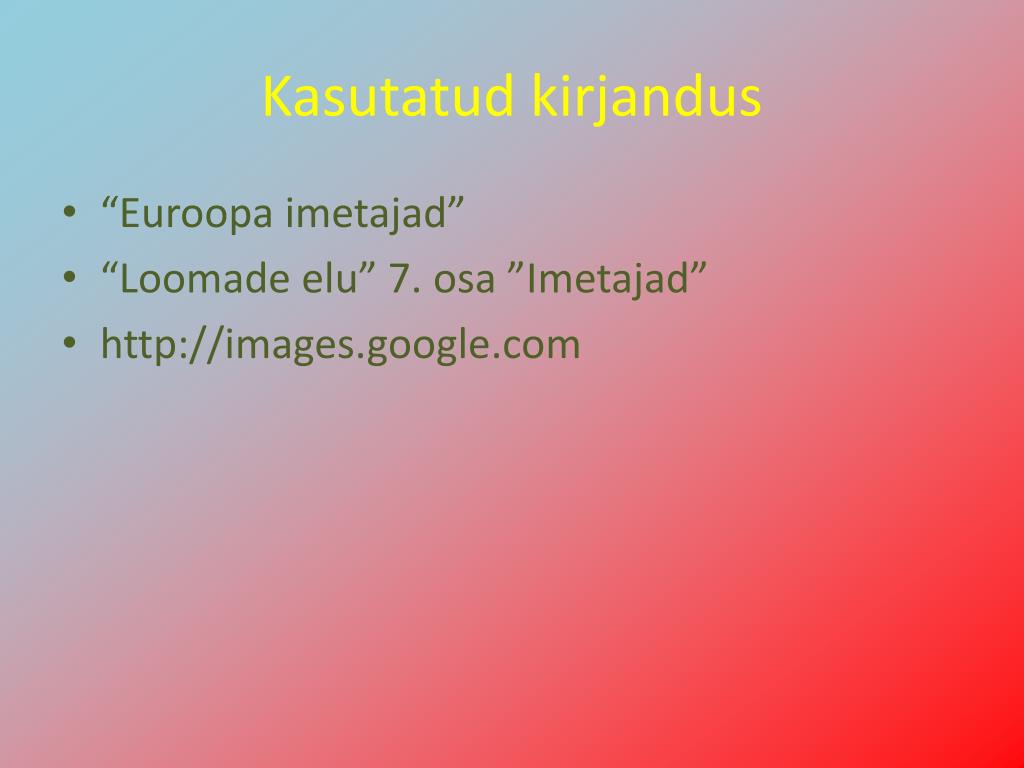 Kasutatud kirjandus

• “Euroopa imetajad”
• “Loomade elu” 7. osa ”Imetajad”
• http://images.google.com